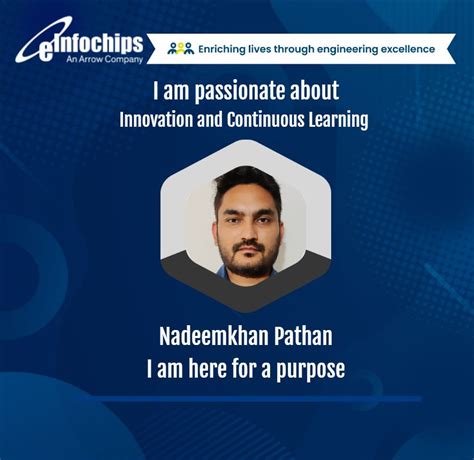 eInfochips
An Arrow Company

Enriching lives through engineering excellence

I am passionate about
Innovation and Continuous Learning

Nadeemkhan Pathan
I am here for a purpose